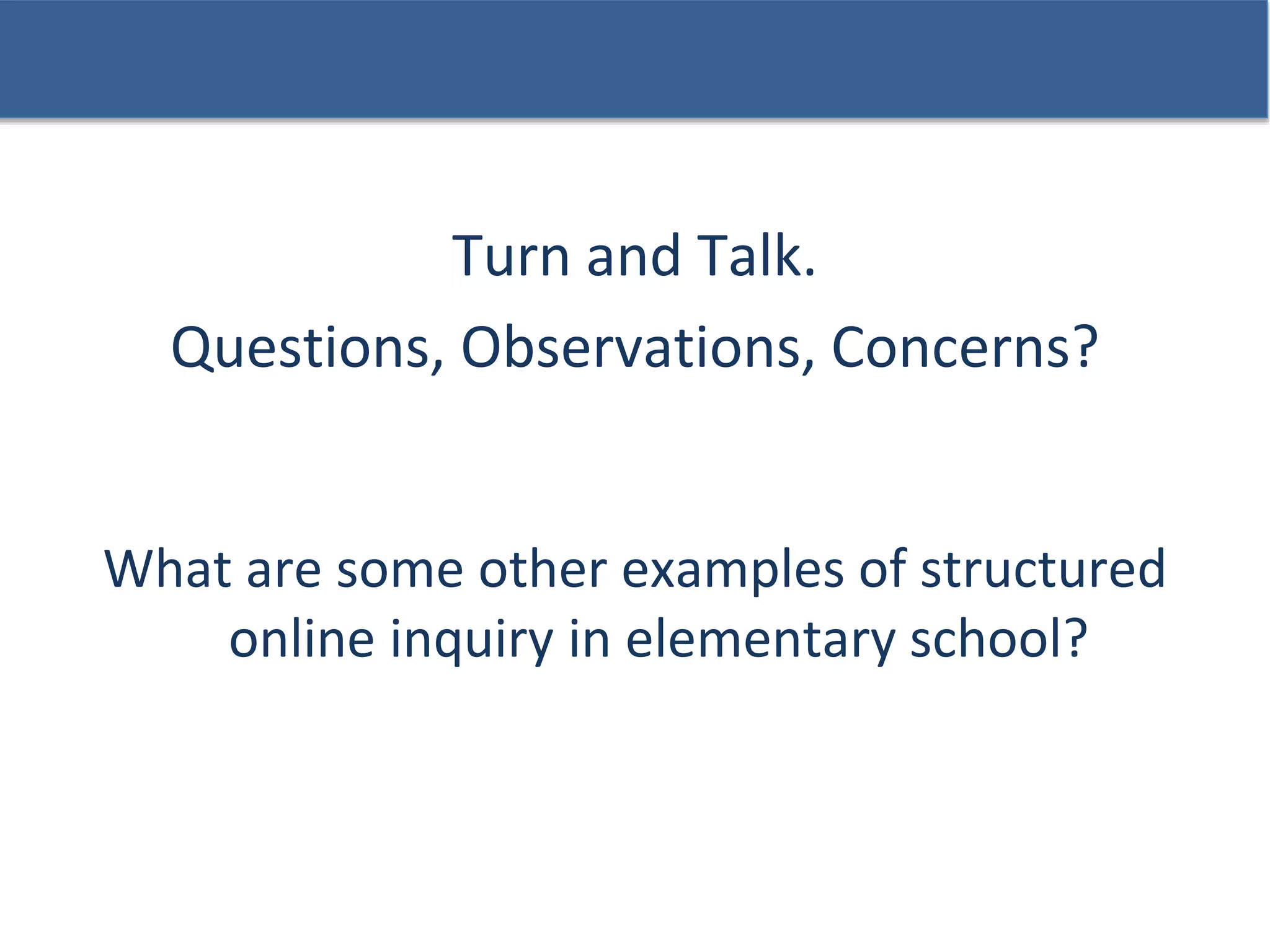 Turn and Talk.

Questions, Observations, Concerns?

What are some other examples of structured online inquiry in elementary school?